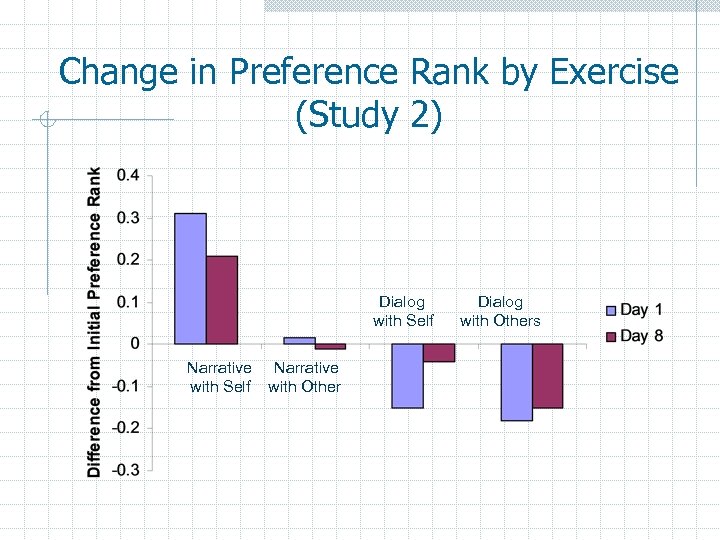 Change in Preference Rank by Exercise (Study 2)

Difference from Initial Preference Rank

0.4
0.3
0.2
0.1
0
-0.1
-0.2
-0.3

Narrative with Self
Narrative with Other
Dialog with Self
Dialog with Others

Day 1
Day 8